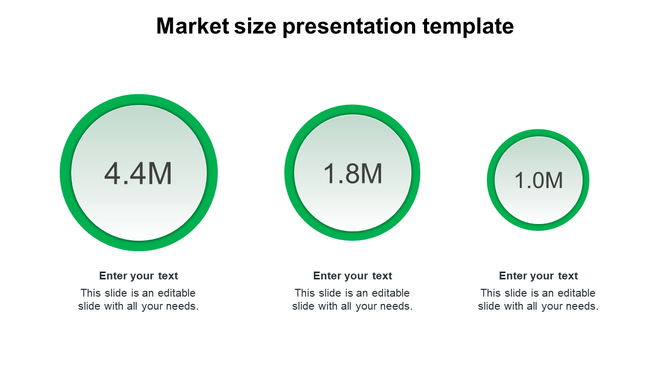 Market size presentation template

4.4M

1.8M

1.0M

Enter your text

This slide is an editable slide with all your needs.

Enter your text

This slide is an editable slide with all your needs.

Enter your text

This slide is an editable slide with all your needs.